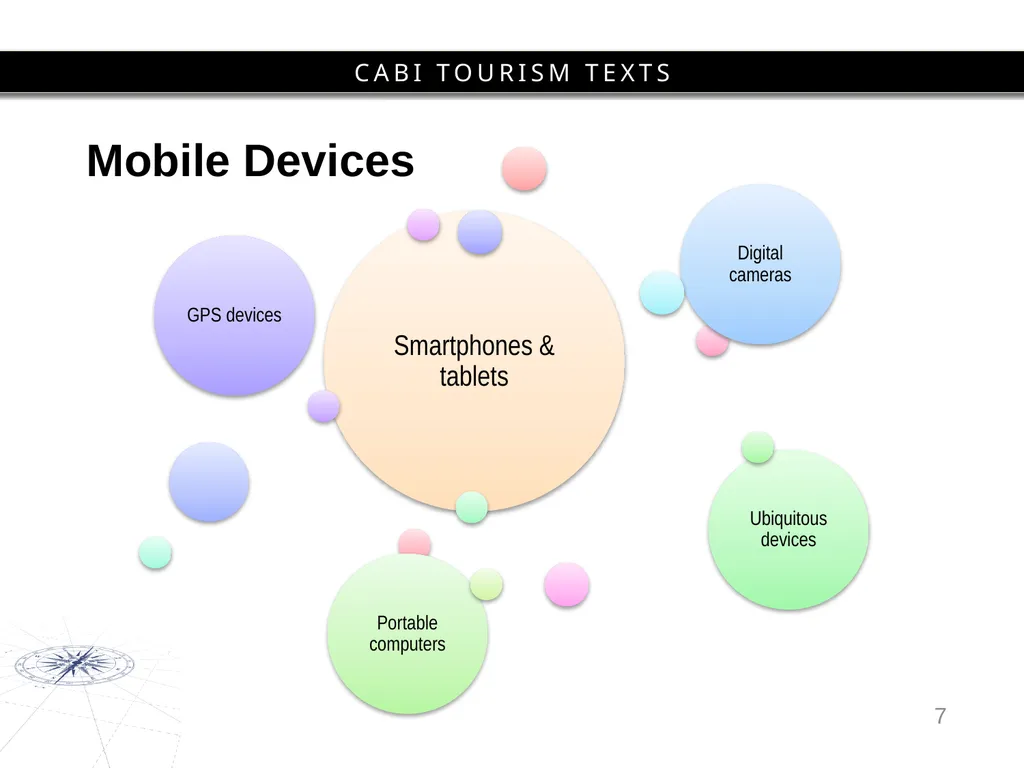 CABI TOURISM TEXTS

Mobile Devices

GPS devices

Smartphones & tablets

Digital cameras

Ubiquitous devices

Portable computers

7